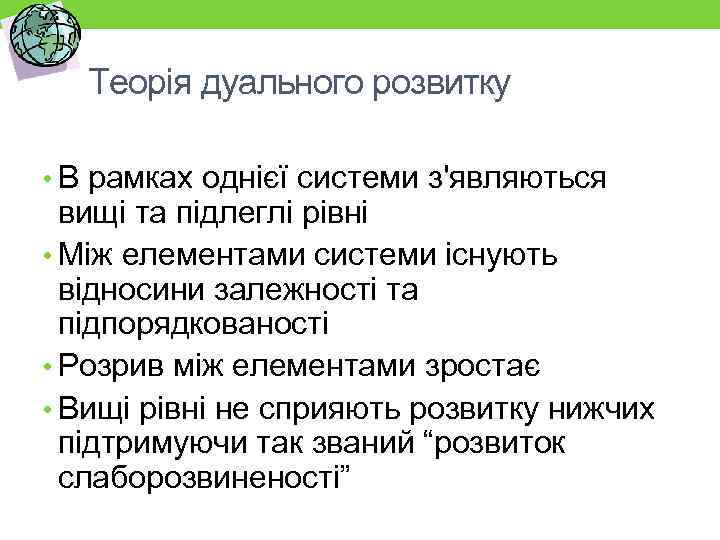 Теорія дуального розвитку

• В рамках однієї системи з'являються вищі та підлеглі рівні
• Між елементами системи існують відносини залежності та підпорядкованості
• Розрив між елементами зростає
• Вищі рівні не сприяють розвитку нижчих підтримуючи так званий “розвиток слаборозвиненості”